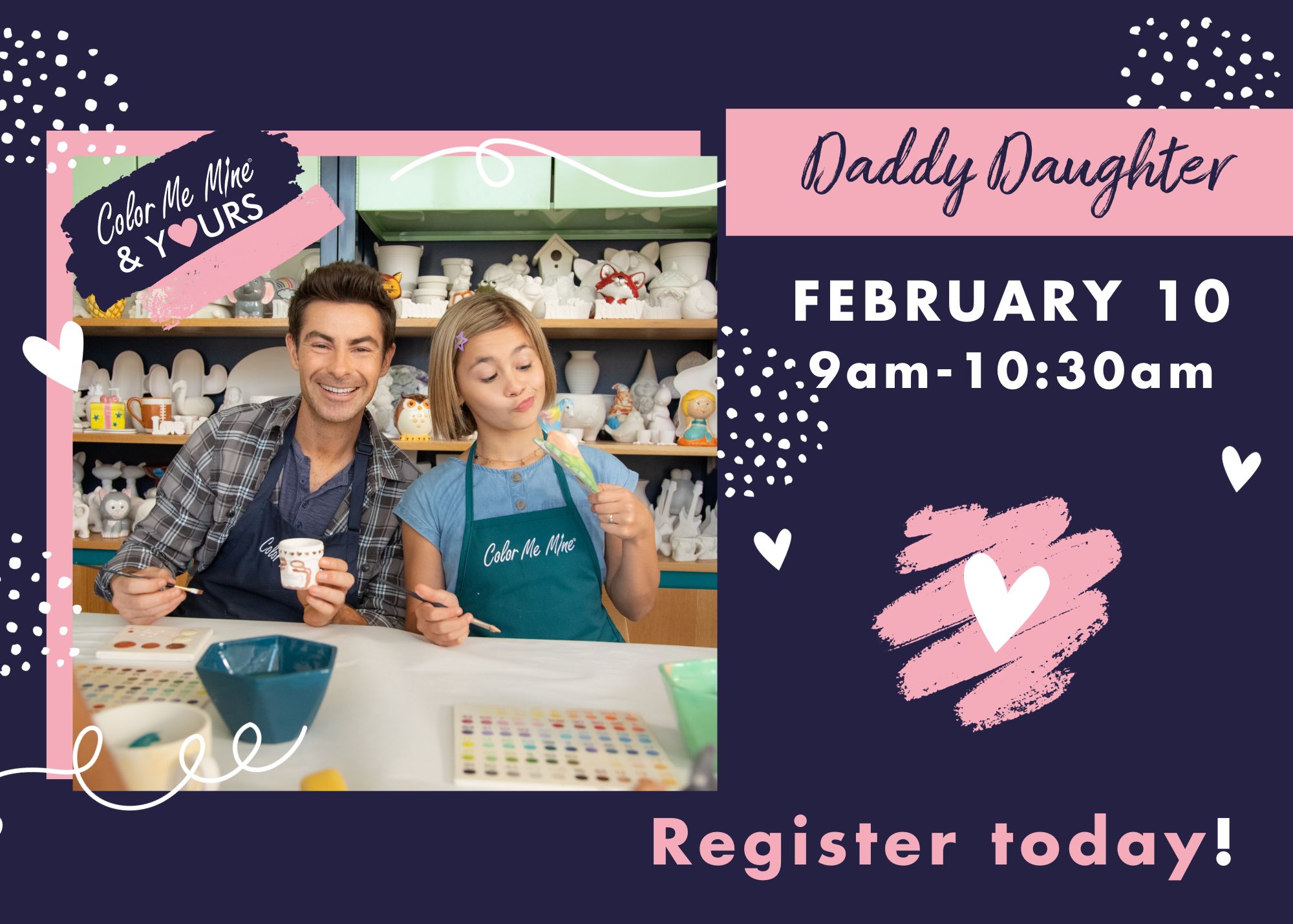 Color Me Mine®
& YOURS

Daddy Daughter

FEBRUARY 10
9am-10:30am

Color Me Mine®

Register today!